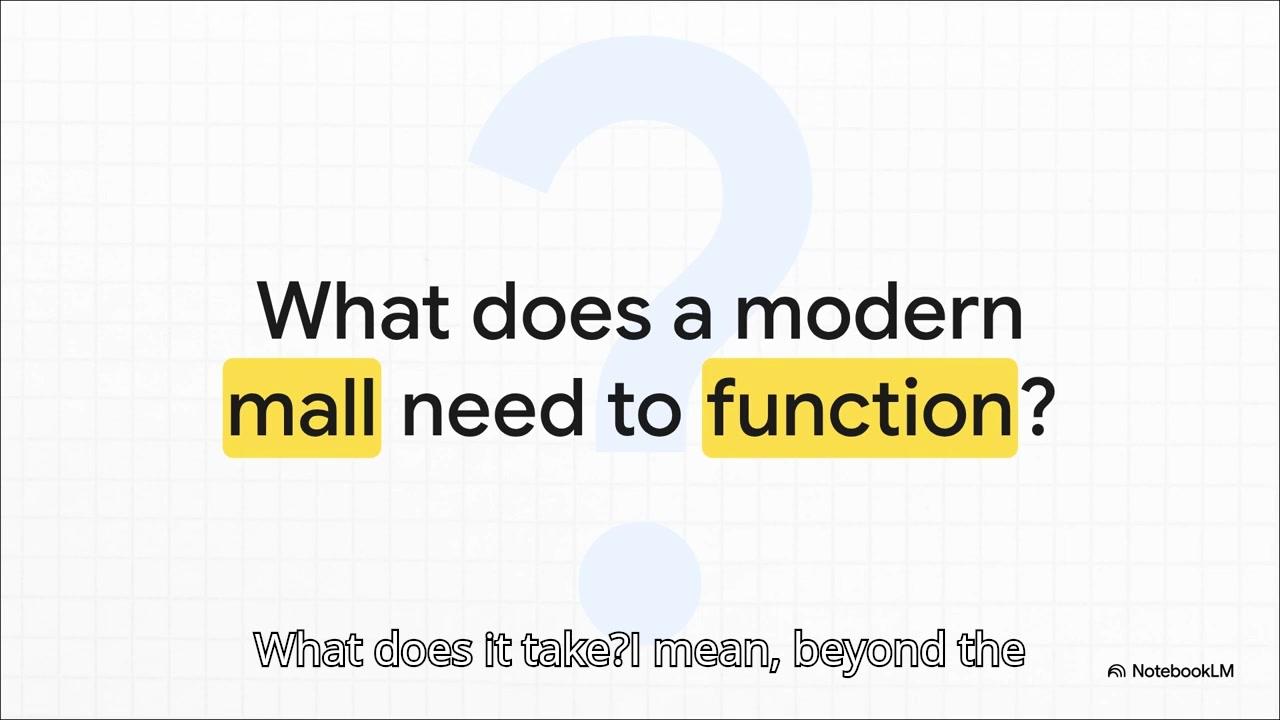 What does a modern mall need to function?

What does it take?I mean, beyond the

NotebookLM